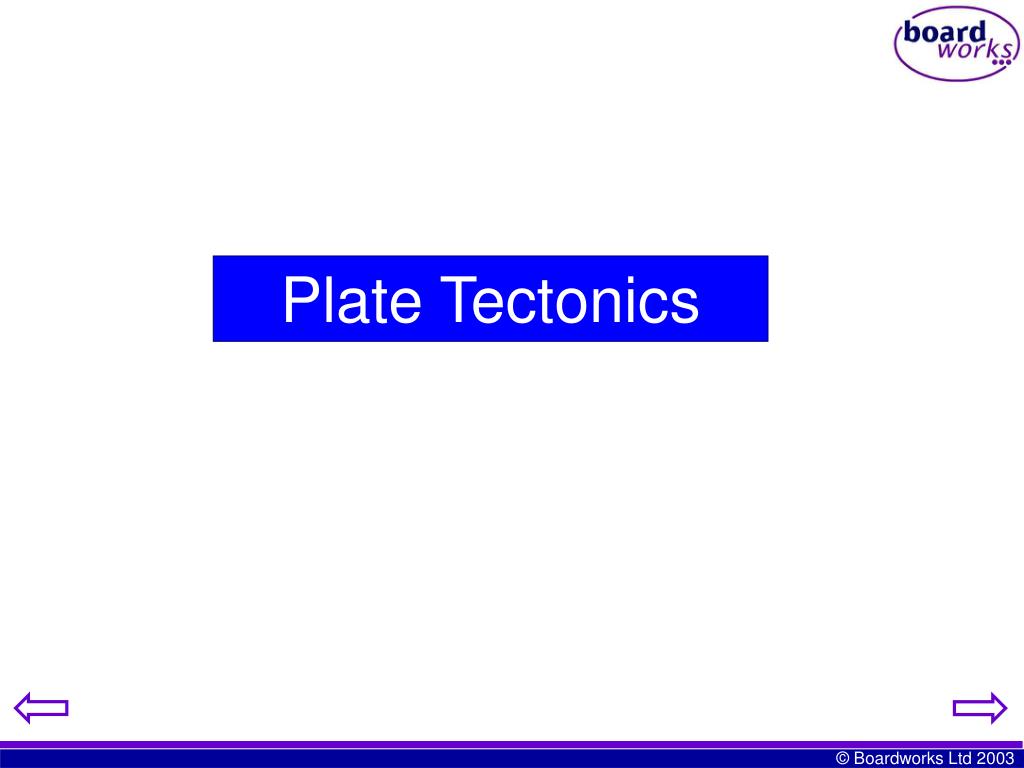 board works

Plate Tectonics

© Boardworks Ltd 2003